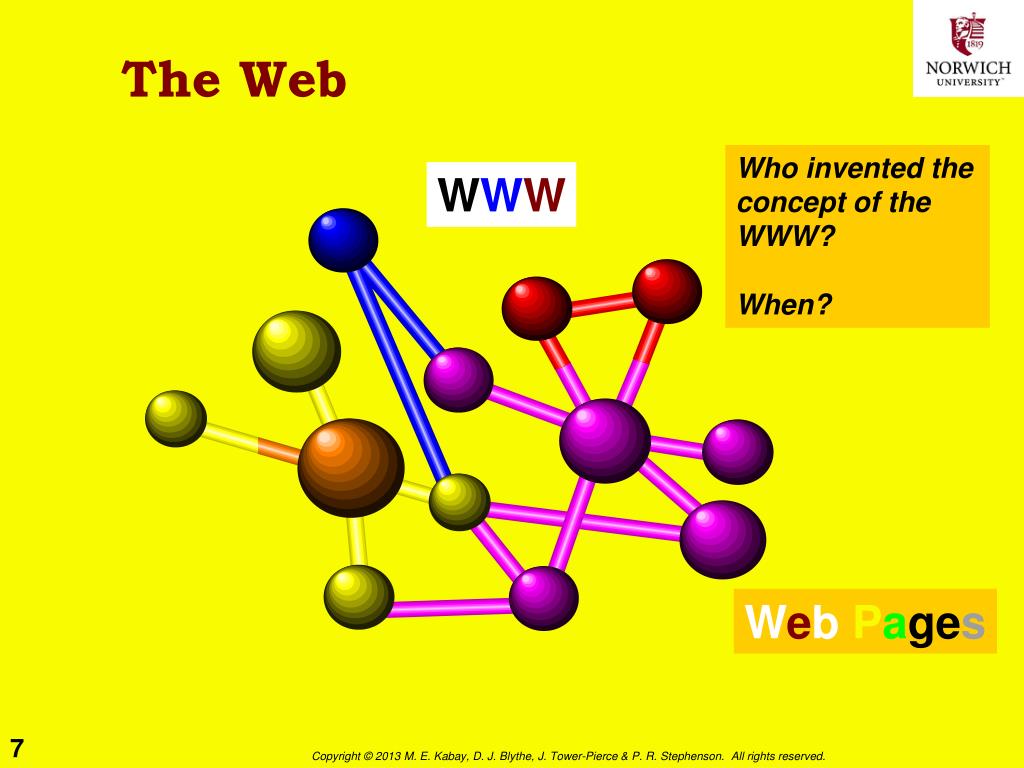 The Web

1819
NORWICH
UNIVERSITY

WWW

Who invented the concept of the WWW?

When?

Web Pages

7

Copyright © 2013 M. E. Kabay, D. J. Blythe, J. Tower-Pierce & P. R. Stephenson. All rights reserved.